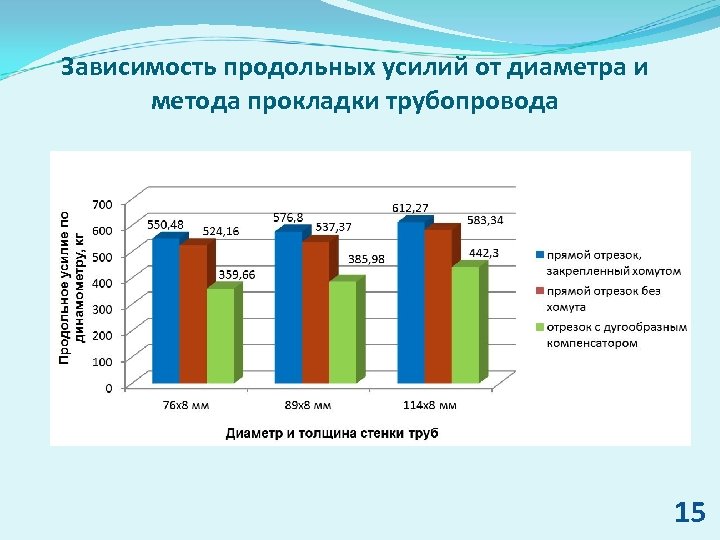 Зависимость продольных усилий от диаметра и метода прокладки трубопровода

Продольное усилие по динамометру, кг

700
600
500
400
300
200
100
0

550,48
524,16
359,66
576,8
537,37
385,98
612,27
583,34
442,3

76х8 мм
89х8 мм
114х8 мм

Диаметр и толщина стенки труб

прямой отрезок, закрепленный хомутом
прямой отрезок без хомута
отрезок с дугообразным компенсатором

15